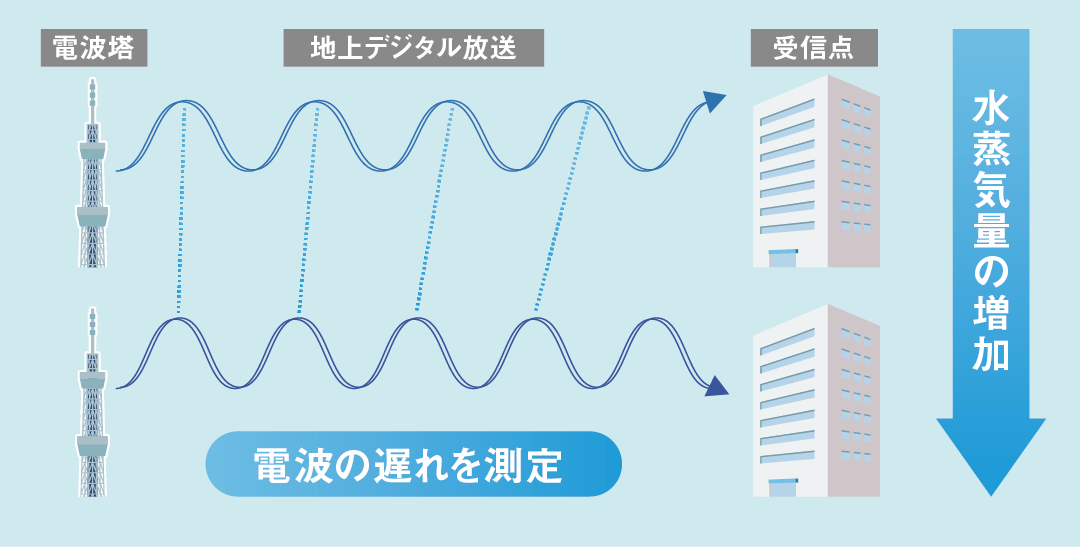 電波塔

地上デジタル放送

受信点

水蒸気量の増加

電波の遅れを測定